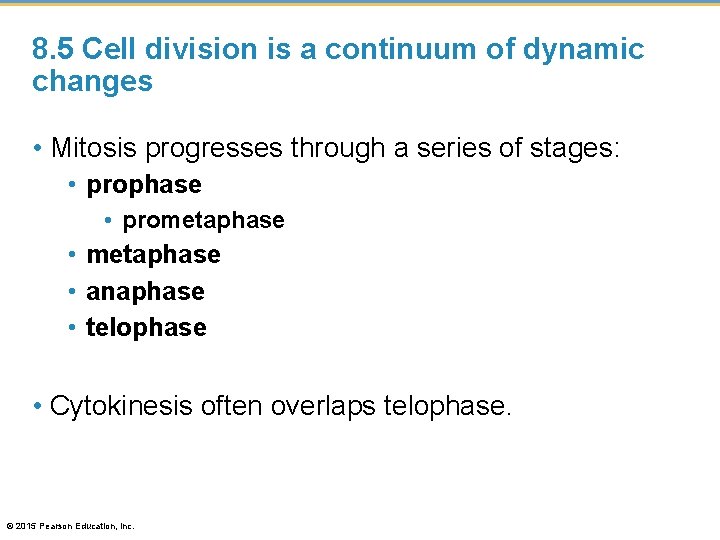 8.5 Cell division is a continuum of dynamic changes

• Mitosis progresses through a series of stages:
• prophase
• prometaphase
• metaphase
• anaphase
• telophase

• Cytokinesis often overlaps telophase.

© 2015 Pearson Education, Inc.